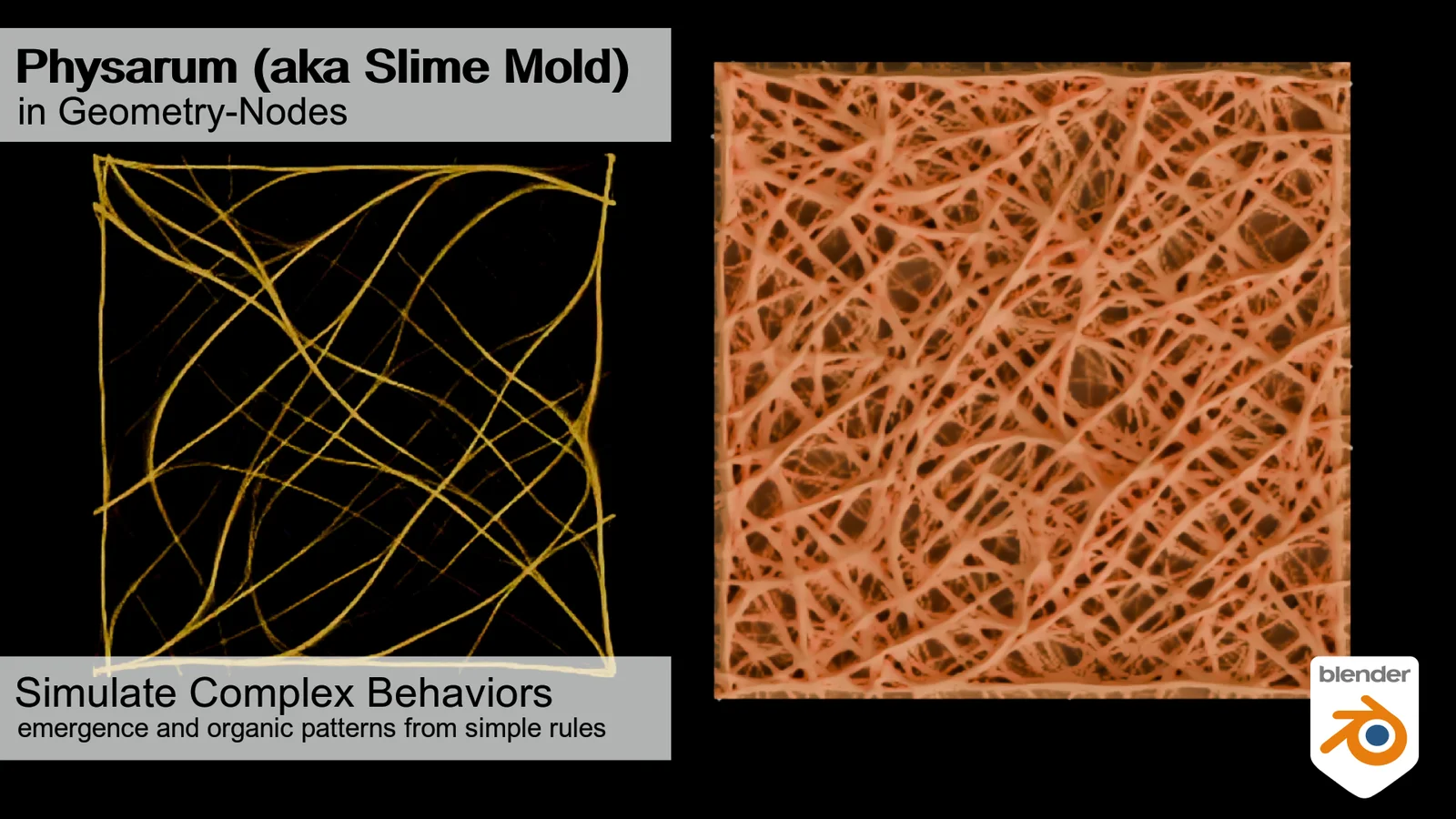 Physarum (aka Slime Mold)
in Geometry-Nodes

Simulate Complex Behaviors
emergence and organic patterns from simple rules

blender